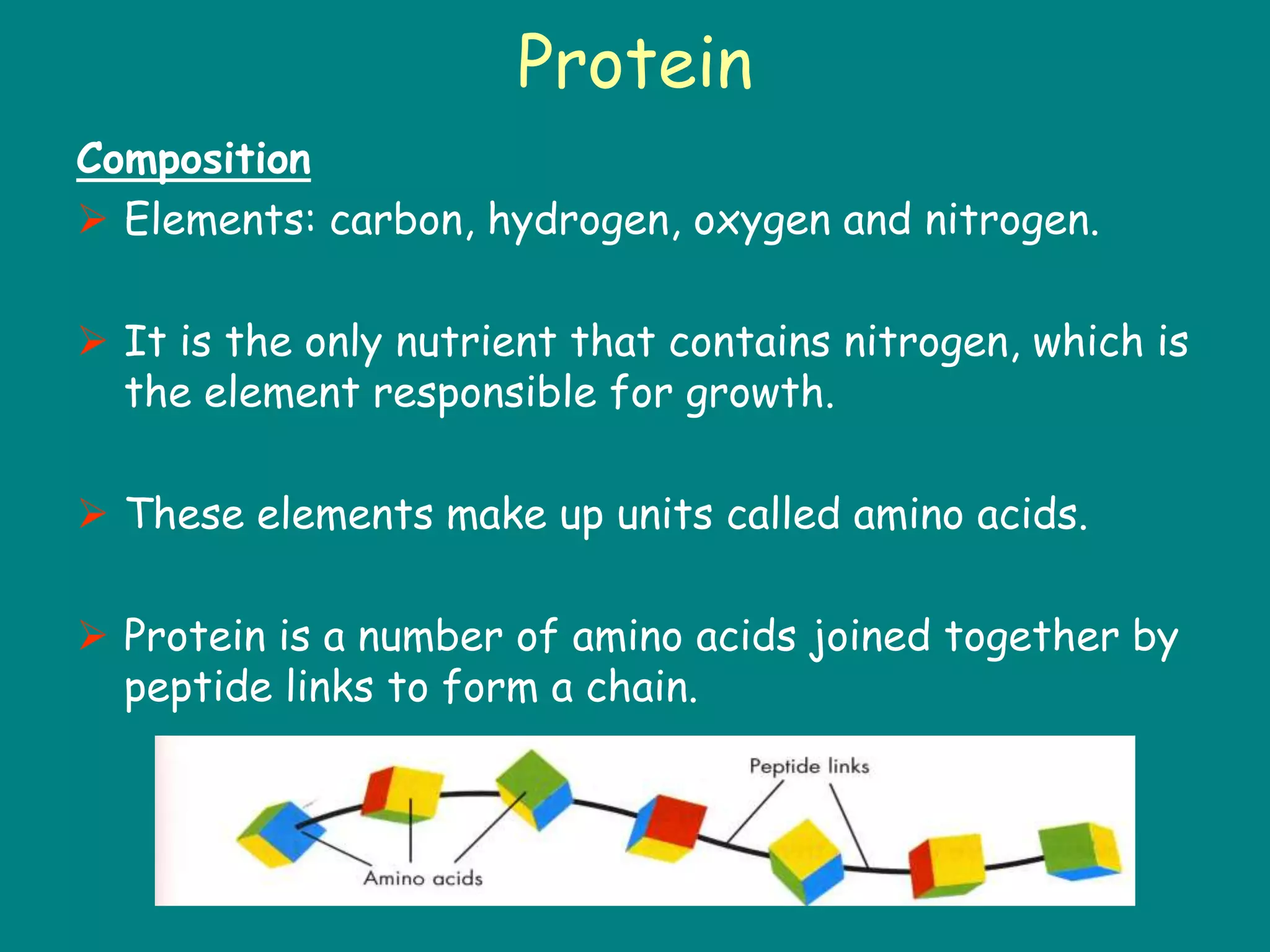 Protein

Composition

➢ Elements: carbon, hydrogen, oxygen and nitrogen.

➢ It is the only nutrient that contains nitrogen, which is the element responsible for growth.

➢ These elements make up units called amino acids.

➢ Protein is a number of amino acids joined together by peptide links to form a chain.

Peptide links

Amino acids